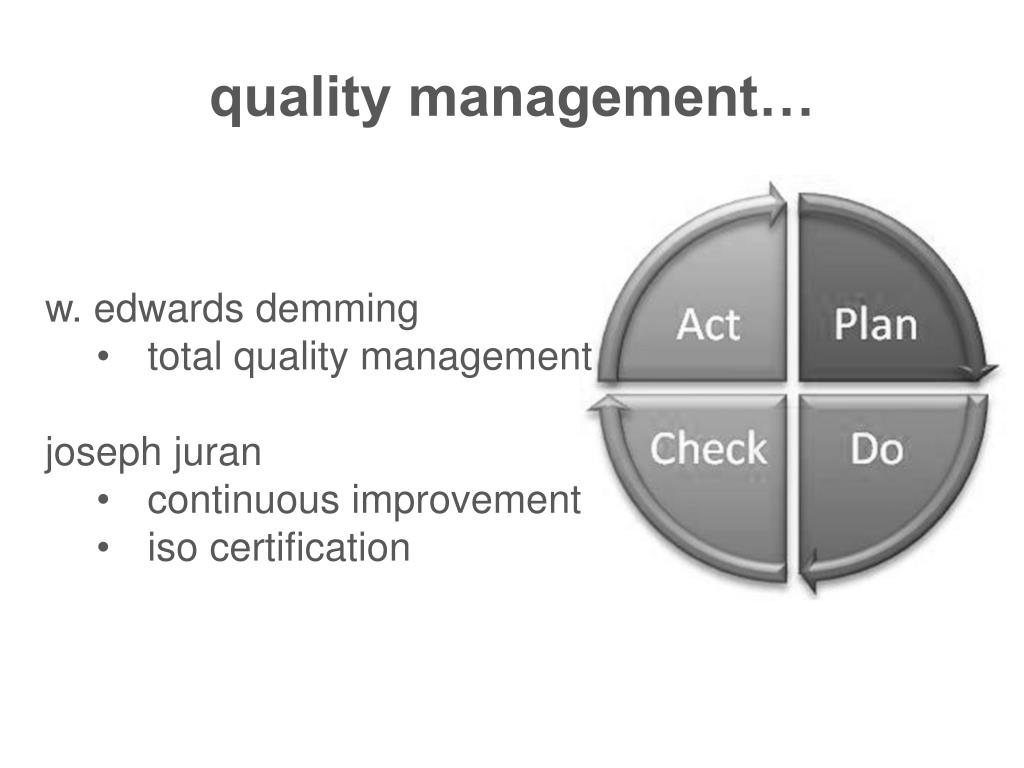 quality management…

w. edwards demming
• total quality management

joseph juran
• continuous improvement
• iso certification

Act
Plan
Check
Do